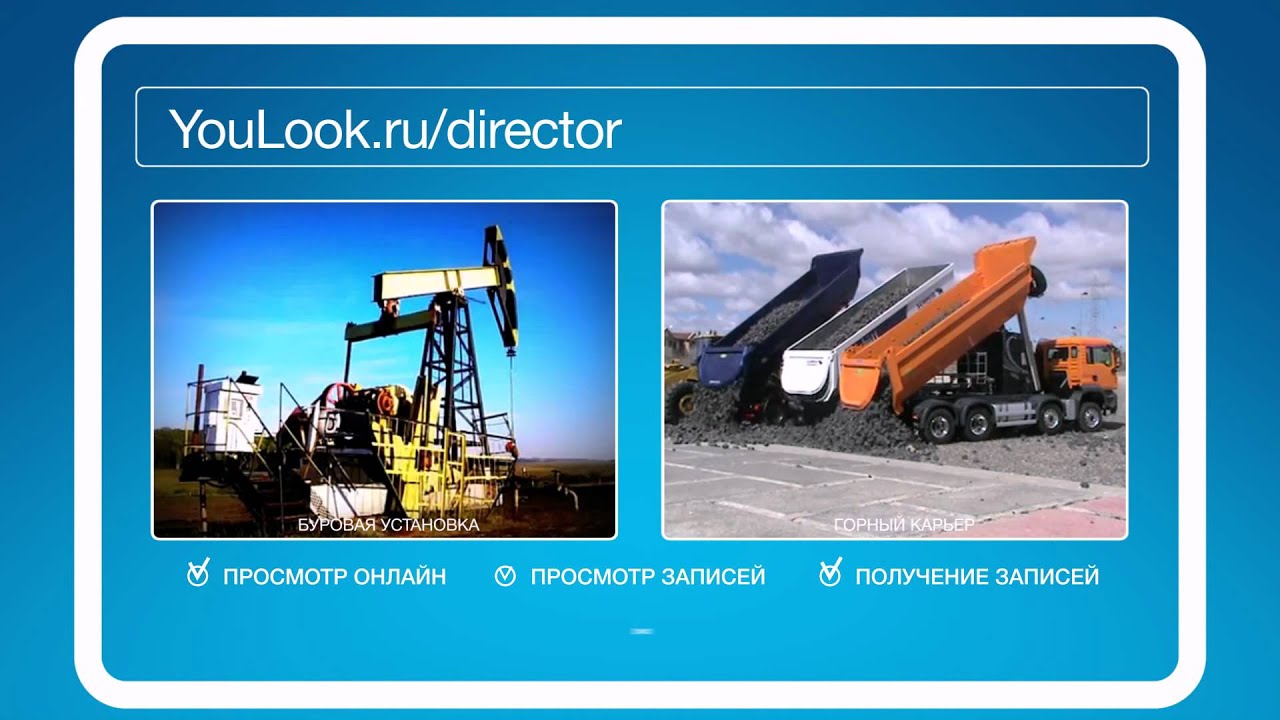 YouLook.ru/director

БУРОВАЯ УСТАНОВКА

ГОРНЫЙ КАРЬЕР

ПРОСМОТР ОНЛАЙН ПРОСМОТР ЗАПИСЕЙ ПОЛУЧЕНИЕ ЗАПИСЕЙ